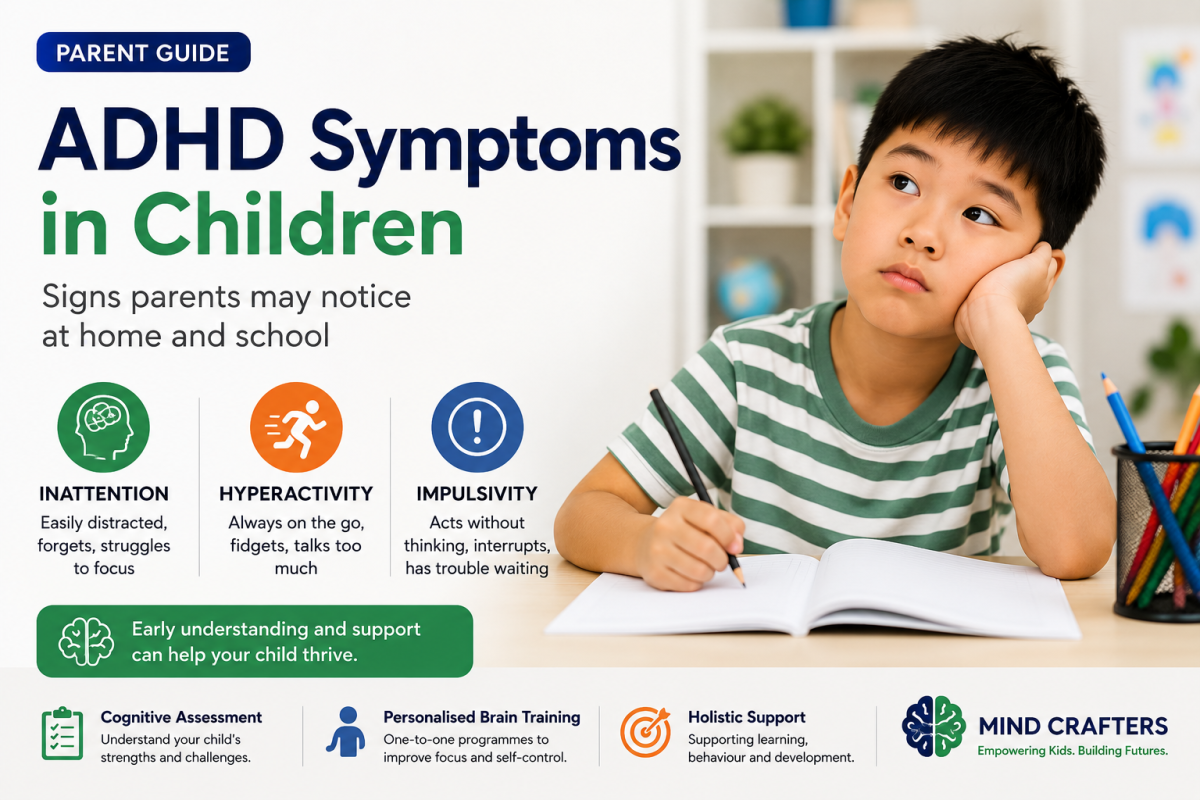 PARENT GUIDE

ADHD Symptoms in Children

Signs parents may notice at home and school

INATTENTION
Easily distracted, forgets, struggles to focus

HYPERACTIVITY
Always on the go, fidgets, talks too much

IMPULSIVITY
Acts without thinking, interrupts, has trouble waiting

Early understanding and support can help your child thrive.

Cognitive Assessment
Understand your child's strengths and challenges.

Personalised Brain Training
One-to-one programmes to improve focus and self-control.

Holistic Support
Supporting learning, behaviour and development.

MIND CRAFTERS
Empowering Kids. Building Futures.